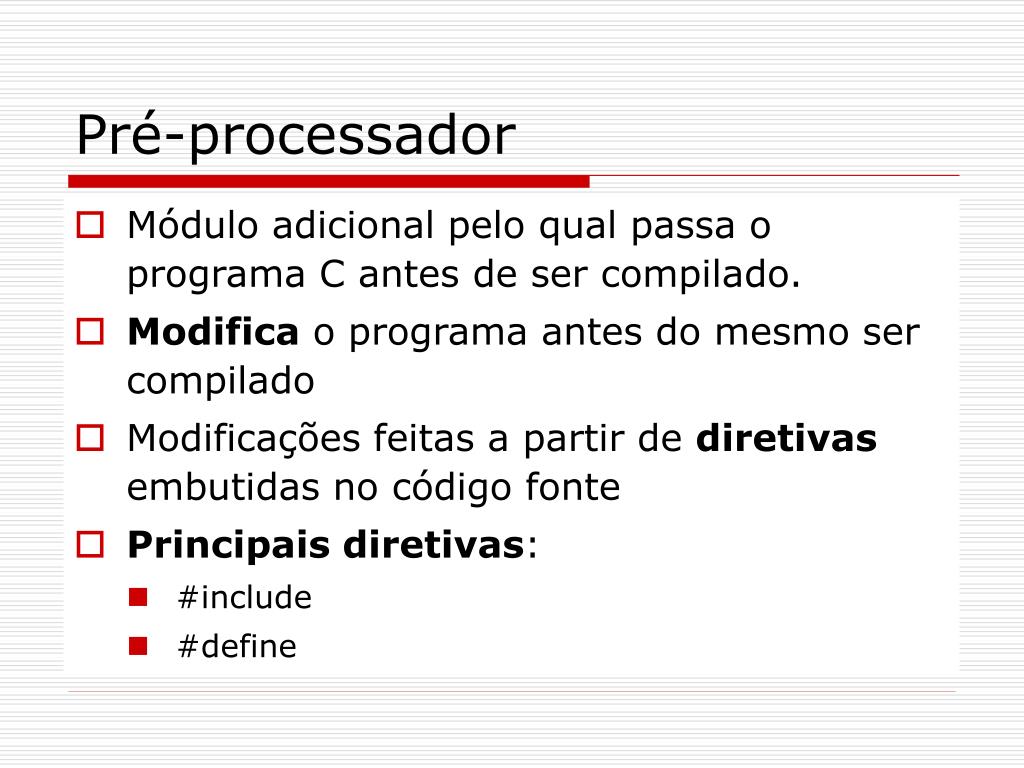 Pré-processador

Módulo adicional pelo qual passa o programa C antes de ser compilado.

Modifica o programa antes do mesmo ser compilado

Modificações feitas a partir de diretivas embutidas no código fonte

Principais diretivas:

#include

#define